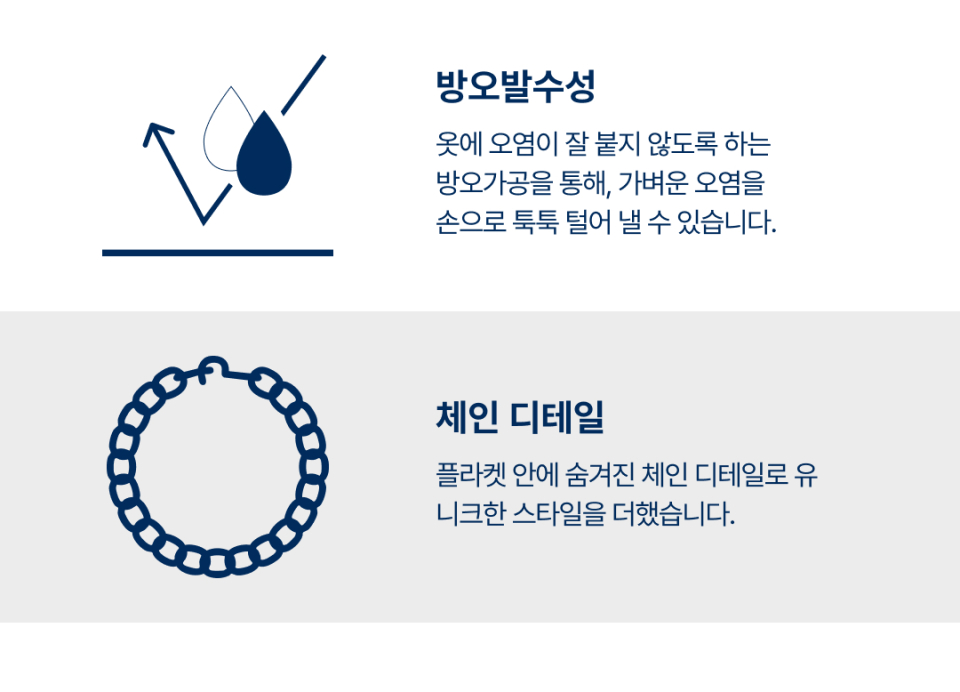 방오발수성

옷에 오염이 잘 붙지 않도록 하는 방오가공을 통해, 가벼운 오염을 손으로 툭툭 털어 낼 수 있습니다.

체인 디테일

플라켓 안에 숨겨진 체인 디테일로 유니크한 스타일을 더했습니다.